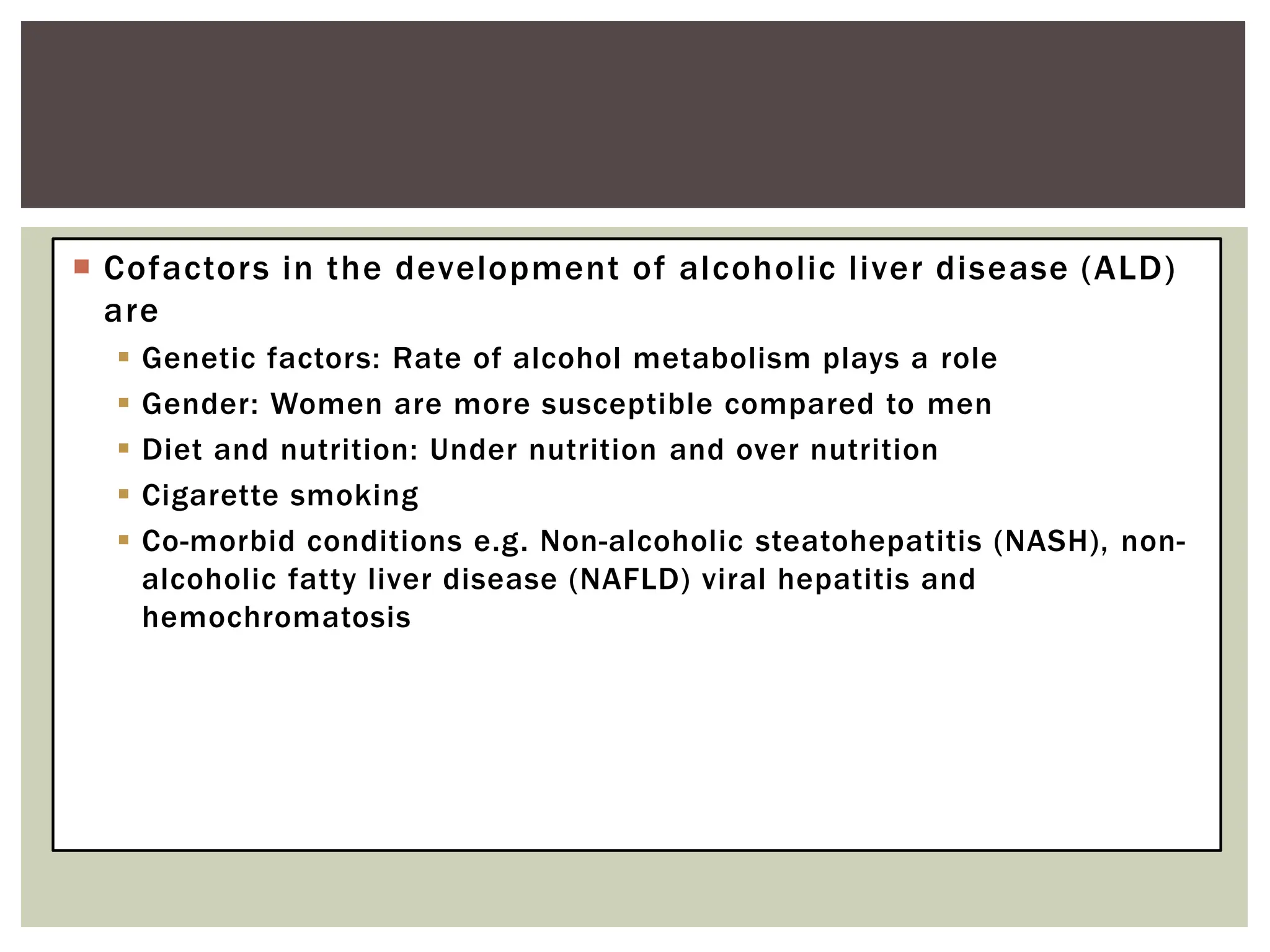 Cofactors in the development of alcoholic liver disease (ALD) are

Genetic factors: Rate of alcohol metabolism plays a role

Gender: Women are more susceptible compared to men

Diet and nutrition: Under nutrition and over nutrition

Cigarette smoking

Co-morbid conditions e.g. Non-alcoholic steatohepatitis (NASH), non-alcoholic fatty liver disease (NAFLD) viral hepatitis and hemochromatosis